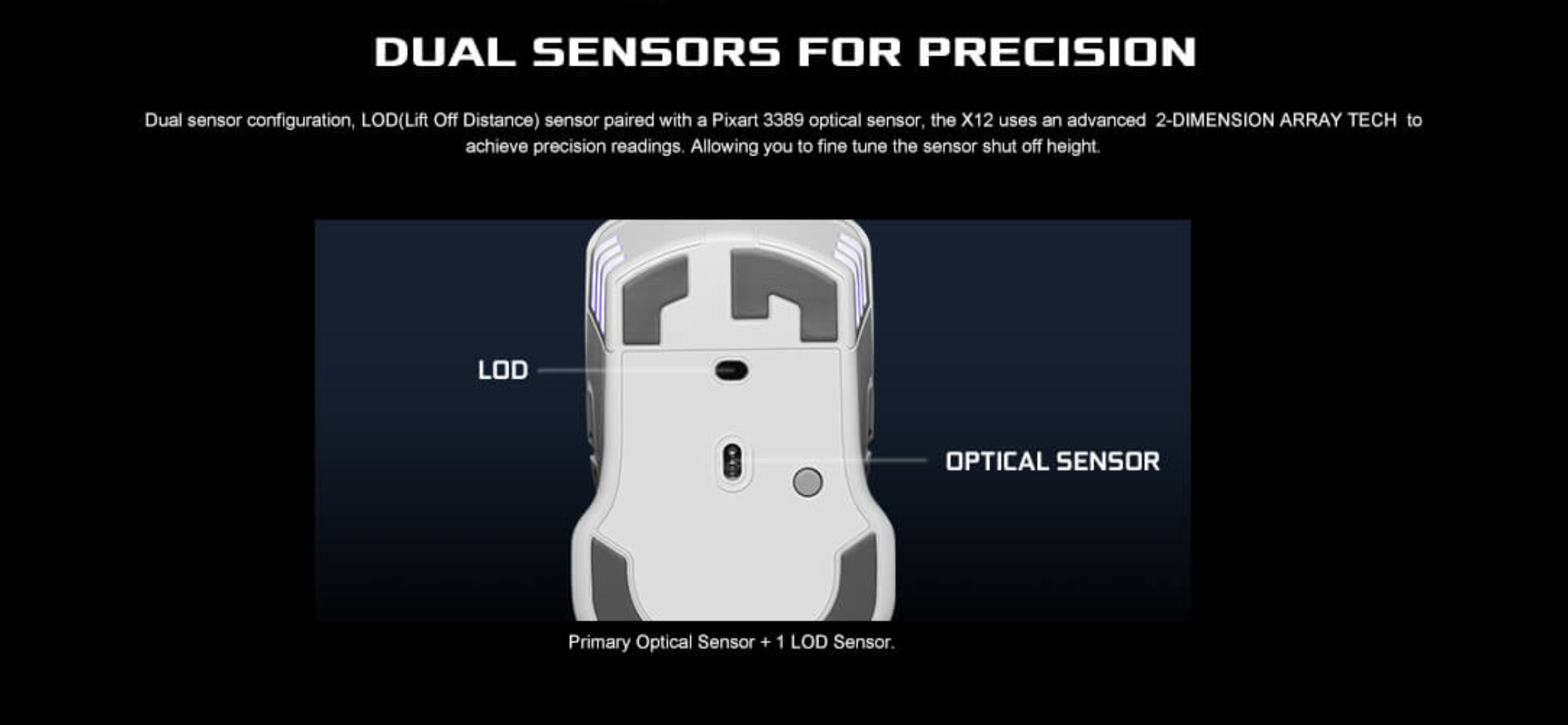 DUAL SENSORS FOR PRECISION

Dual sensor configuration, LOD(Lift Off Distance) sensor paired with a Pixart 3389 optical sensor, the X12 uses an advanced 2-DIMENSION ARRAY TECH to achieve precision readings. Allowing you to fine tune the sensor shut off height.

LOD

OPTICAL SENSOR

Primary Optical Sensor + 1 LOD Sensor.